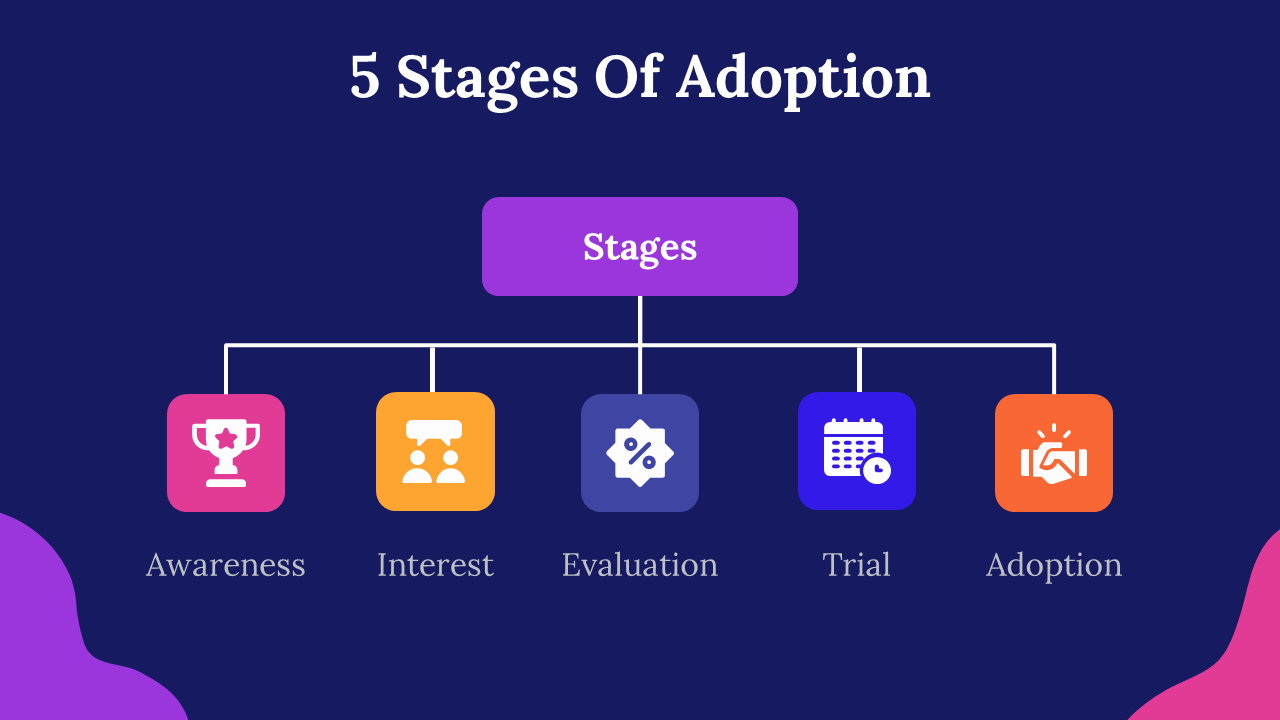 5 Stages Of Adoption

Stages

Awareness

Interest

Evaluation

Trial

Adoption